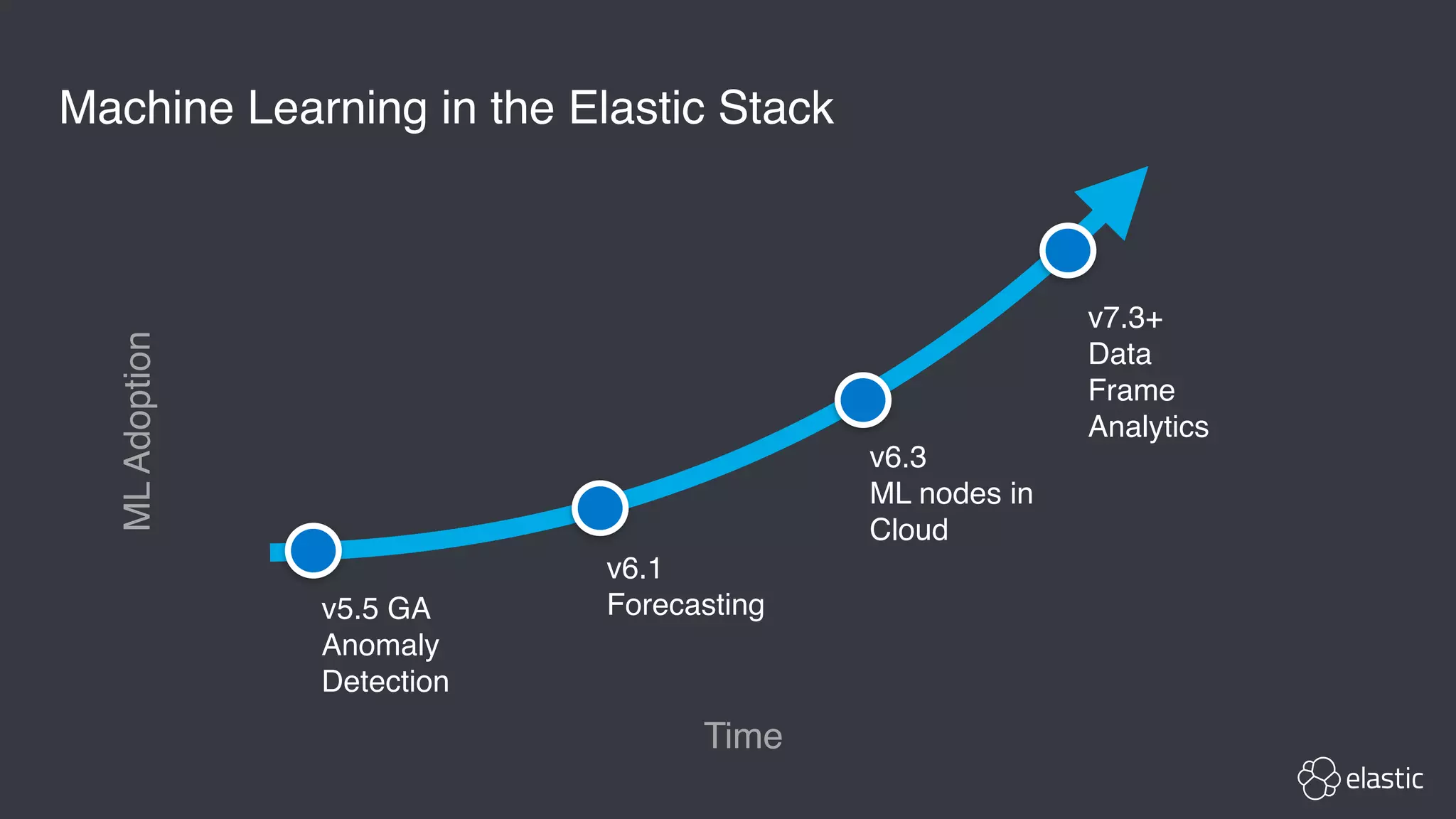 Machine Learning in the Elastic Stack

ML Adoption

v5.5 GA
Anomaly
Detection

v6.1
Forecasting

v6.3
ML nodes in
Cloud

v7.3+
Data
Frame
Analytics

Time

elastic